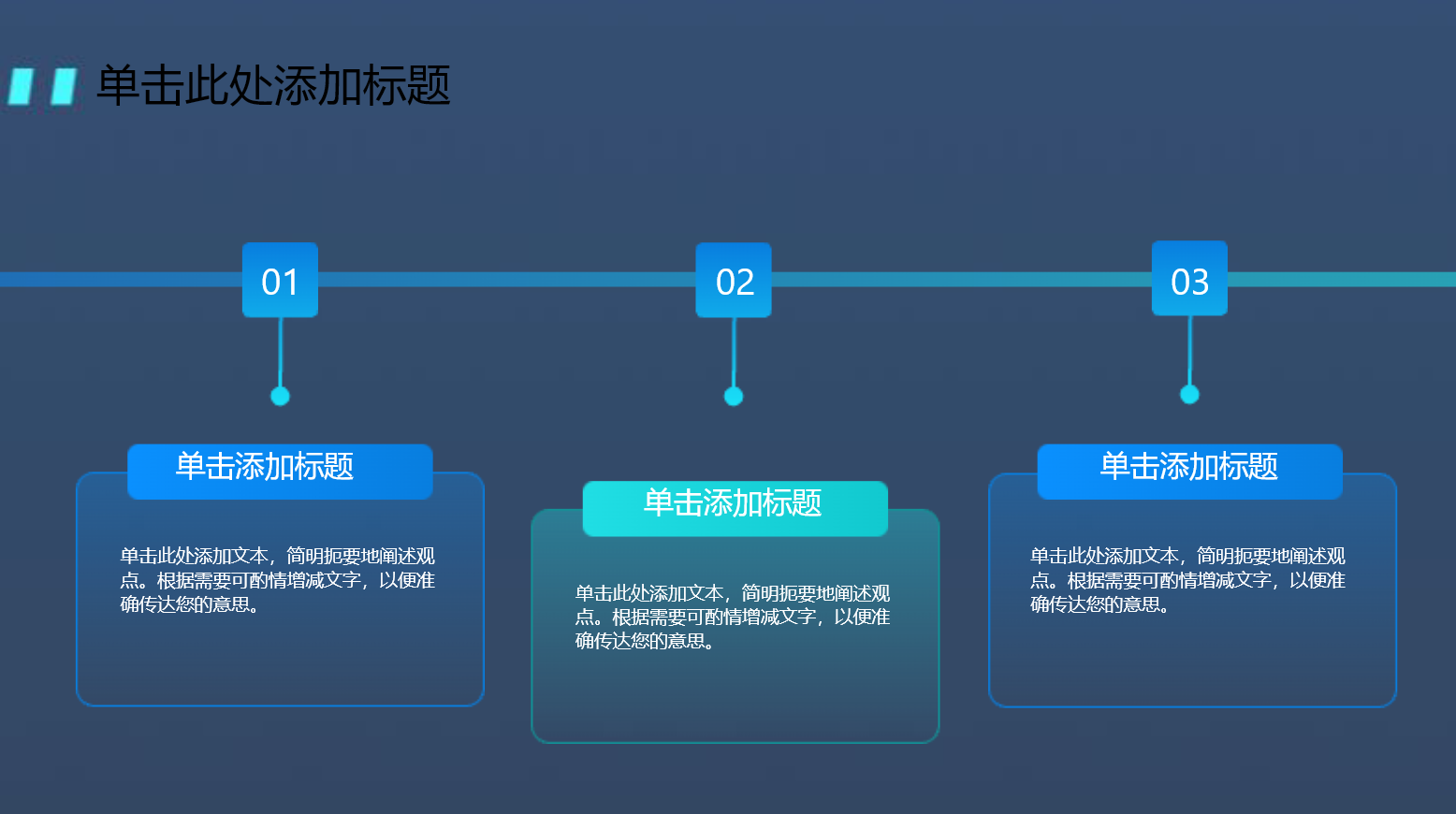 单击此处添加标题

01

02

03

单击添加标题

单击此处添加文本，简明扼要地阐述观点。根据需要可酌情增减文字，以便准确传达您的意思。

单击添加标题

单击此处添加文本，简明扼要地阐述观点。根据需要可酌情增减文字，以便准确传达您的意思。

单击添加标题

单击此处添加文本，简明扼要地阐述观点。根据需要可酌情增减文字，以便准确传达您的意思。